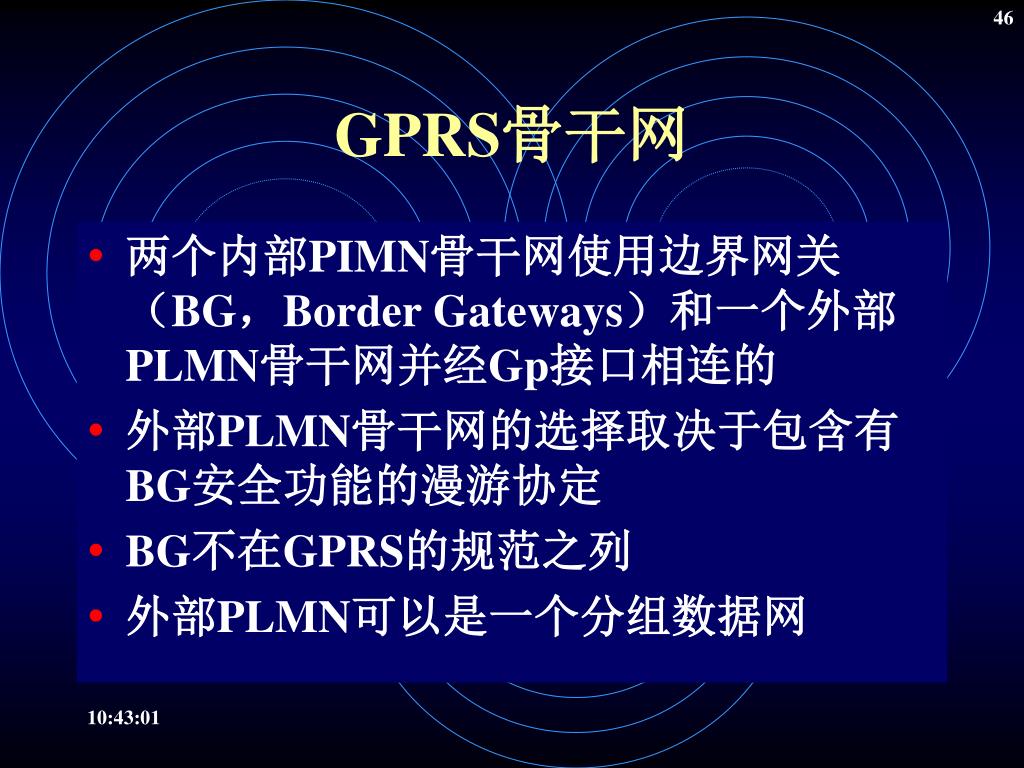 46

GPRS骨干网

• 两个内部PIMN骨干网使用边界网关（BG，Border Gateways）和一个外部PLMN骨干网并经Gp接口相连的
• 外部PLMN骨干网的选择取决于包含有BG安全功能的漫游协定
• BG不在GPRS的规范之列
• 外部PLMN可以是一个分组数据网

10:43:01